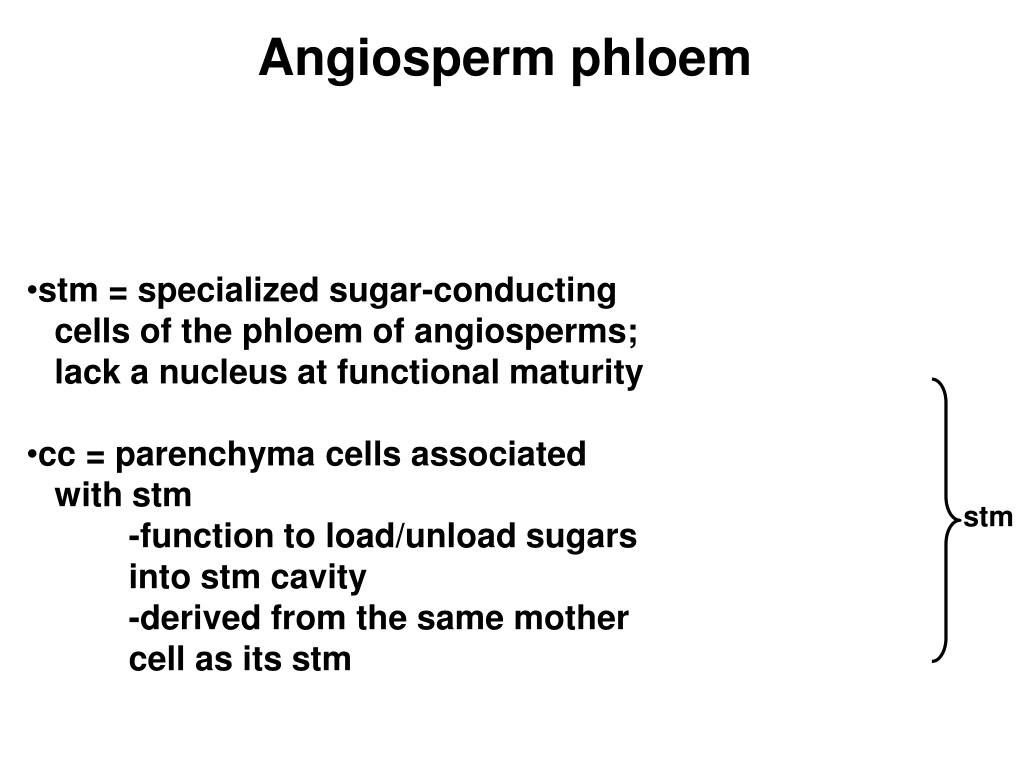 Angiosperm phloem

•stm = specialized sugar-conducting cells of the phloem of angiosperms; lack a nucleus at functional maturity

•cc = parenchyma cells associated with stm
-function to load/unload sugars into stm cavity
-derived from the same mother cell as its stm

stm